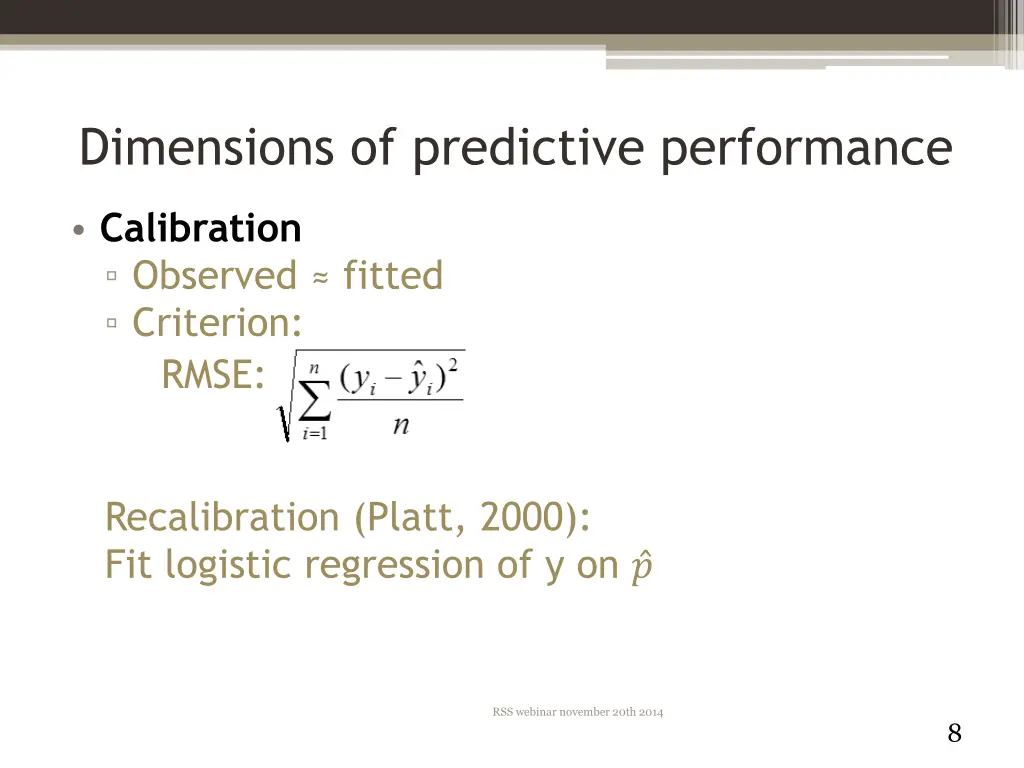 Dimensions of predictive performance

• Calibration
▫ Observed ≈ fitted
▫ Criterion:
RMSE: $\sqrt{\sum_{i=1}^{n} \frac{(y_i - \hat{y}_i)^2}{n}}$

Recalibration (Platt, 2000):
Fit logistic regression of y on $\hat{p}$

RSS webinar november 20th 2014

8